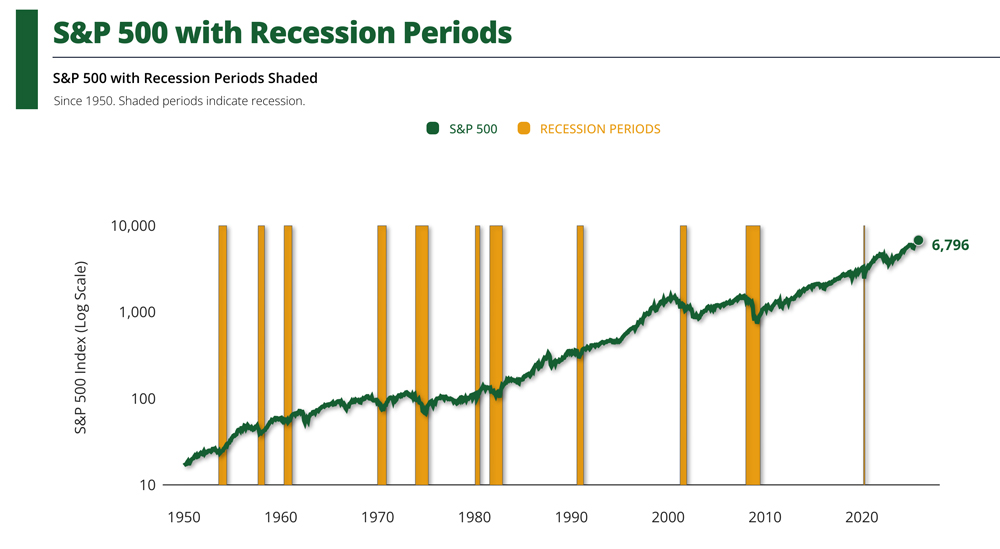 S&P 500 with Recession Periods

S&P 500 with Recession Periods Shaded

Since 1950. Shaded periods indicate recession.

S&P 500 RECESSION PERIODS

S&P 500 Index (Log Scale)

10,000
1,000
100
10

6,796

1950 1960 1970 1980 1990 2000 2010 2020